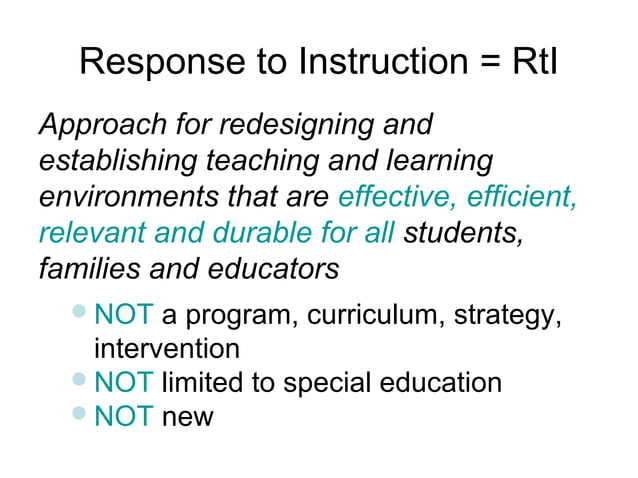 Response to Instruction = RtI

Approach for redesigning and establishing teaching and learning environments that are effective, efficient, relevant and durable for all students, families and educators

- NOT a program, curriculum, strategy, intervention
- NOT limited to special education
- NOT new